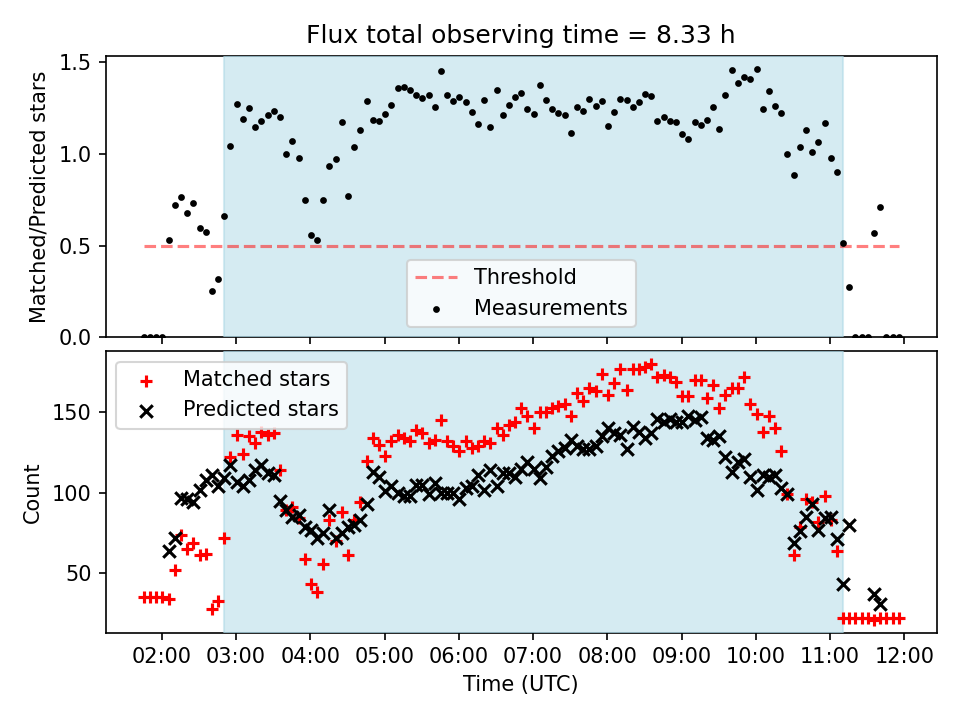 Flux total observing time = 8.33 h

Matched/Predicted stars

1.5
1.0
0.5
0.0

Threshold
Measurements

Matched stars
Predicted stars

Count

150
100
50

02:00 03:00 04:00 05:00 06:00 07:00 08:00 09:00 10:00 11:00 12:00

Time (UTC)